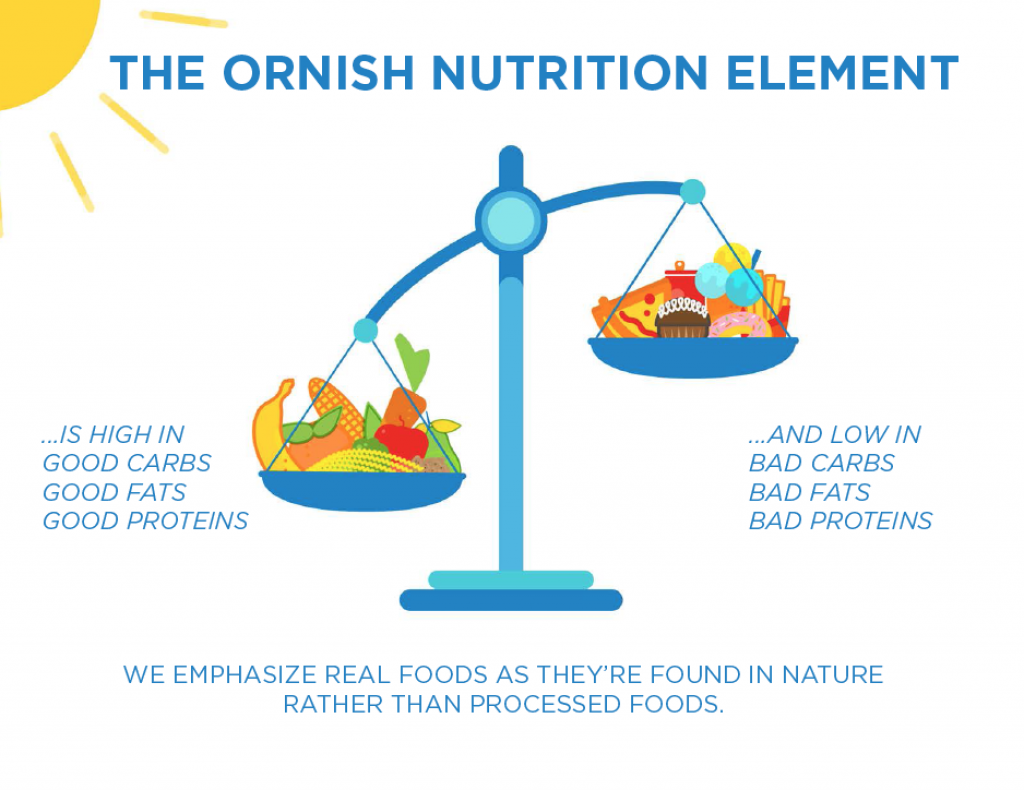 THE ORNISH NUTRITION ELEMENT

...IS HIGH IN
GOOD CARBS
GOOD FATS
GOOD PROTEINS

...AND LOW IN
BAD CARBS
BAD FATS
BAD PROTEINS

WE EMPHASIZE REAL FOODS AS THEY'RE FOUND IN NATURE RATHER THAN PROCESSED FOODS.